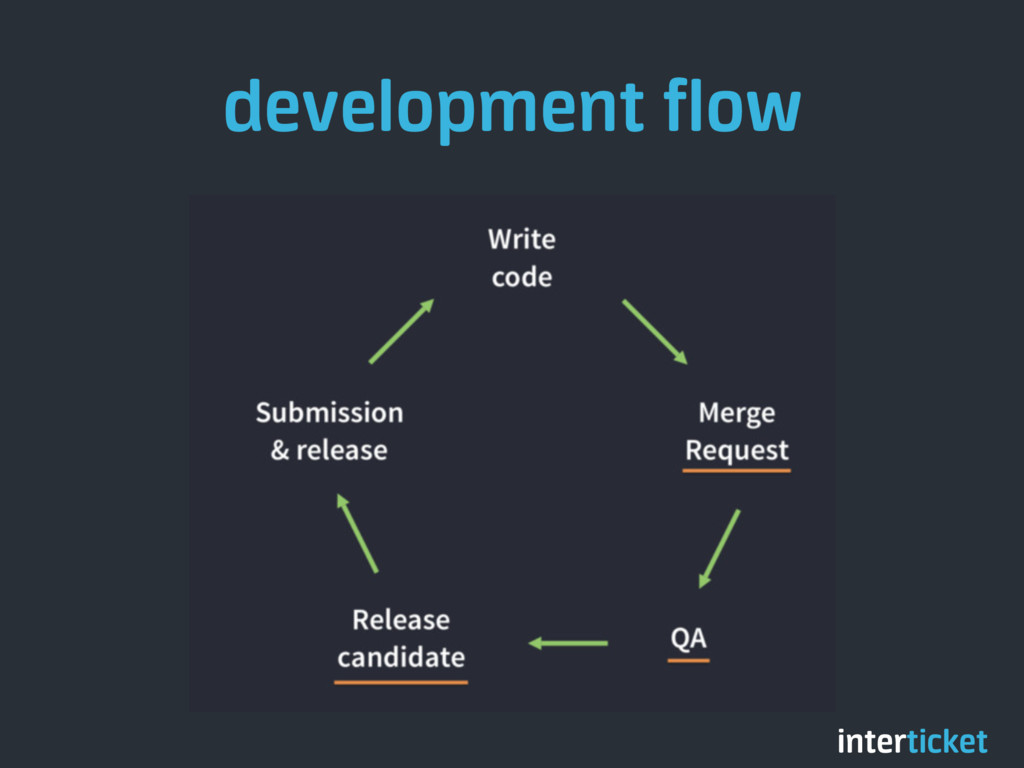 development flow

Write code

Merge Request

QA

Release candidate

Submission & release

interticket